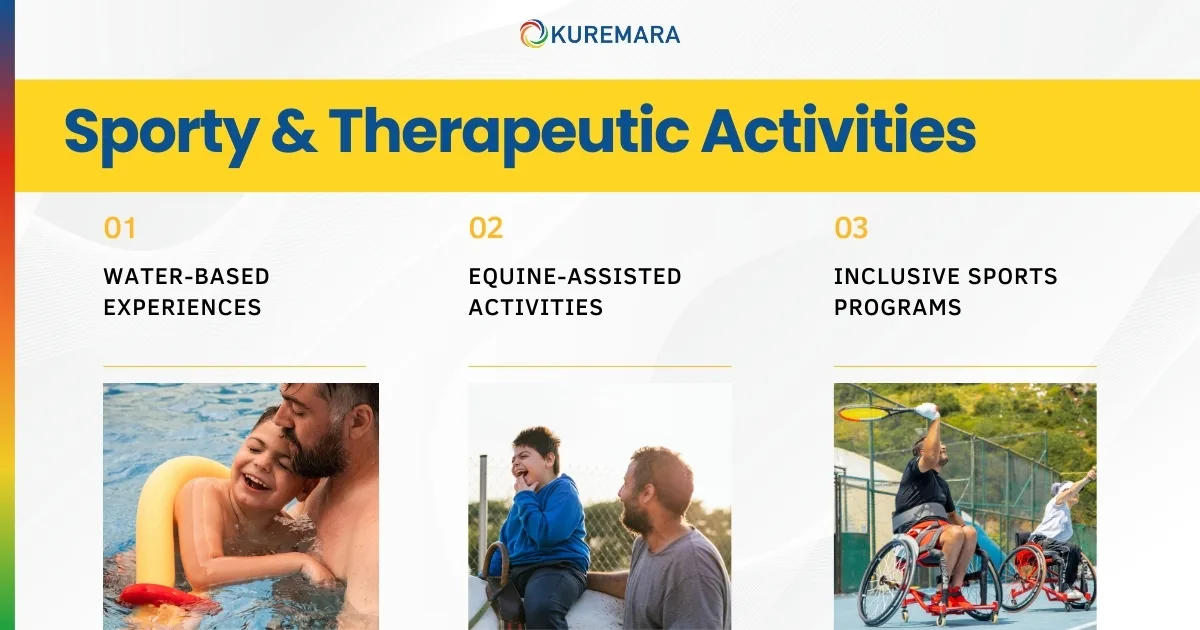 KUREMARA

Sporty & Therapeutic Activities

01

WATER-BASED EXPERIENCES

02

EQUINE-ASSISTED ACTIVITIES

03

INCLUSIVE SPORTS PROGRAMS